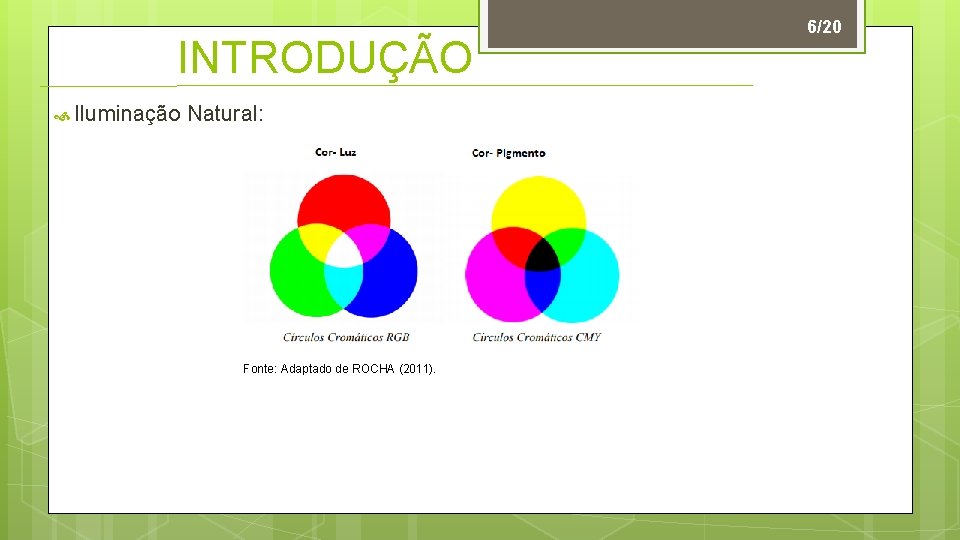 6/20

INTRODUÇÃO

Iluminação Natural:

Cor- Luz

Cor- Pigmento

Círculos Cromáticos RGB

Círculos Cromáticos CMY

Fonte: Adaptado de ROCHA (2011).